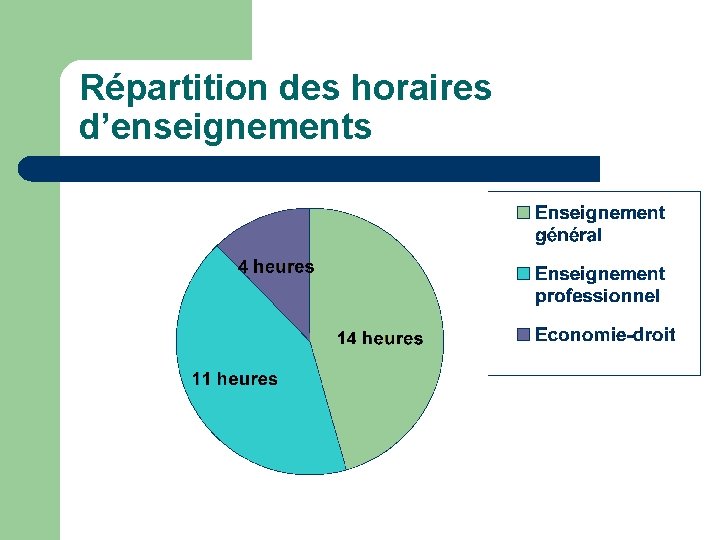 Répartition des horaires d’enseignements

4 heures

14 heures

11 heures

Enseignement général

Enseignement professionnel

Economie-droit